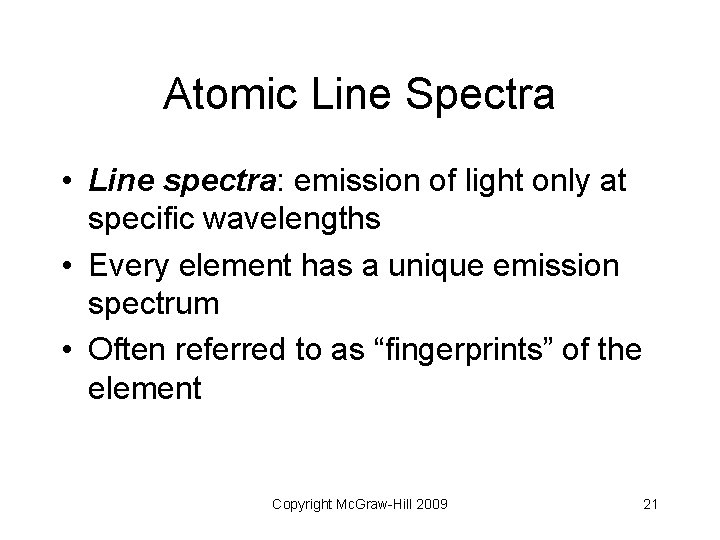 Atomic Line Spectra

• Line spectra: emission of light only at specific wavelengths

• Every element has a unique emission spectrum

• Often referred to as “fingerprints” of the element

Copyright McGraw-Hill 2009

21